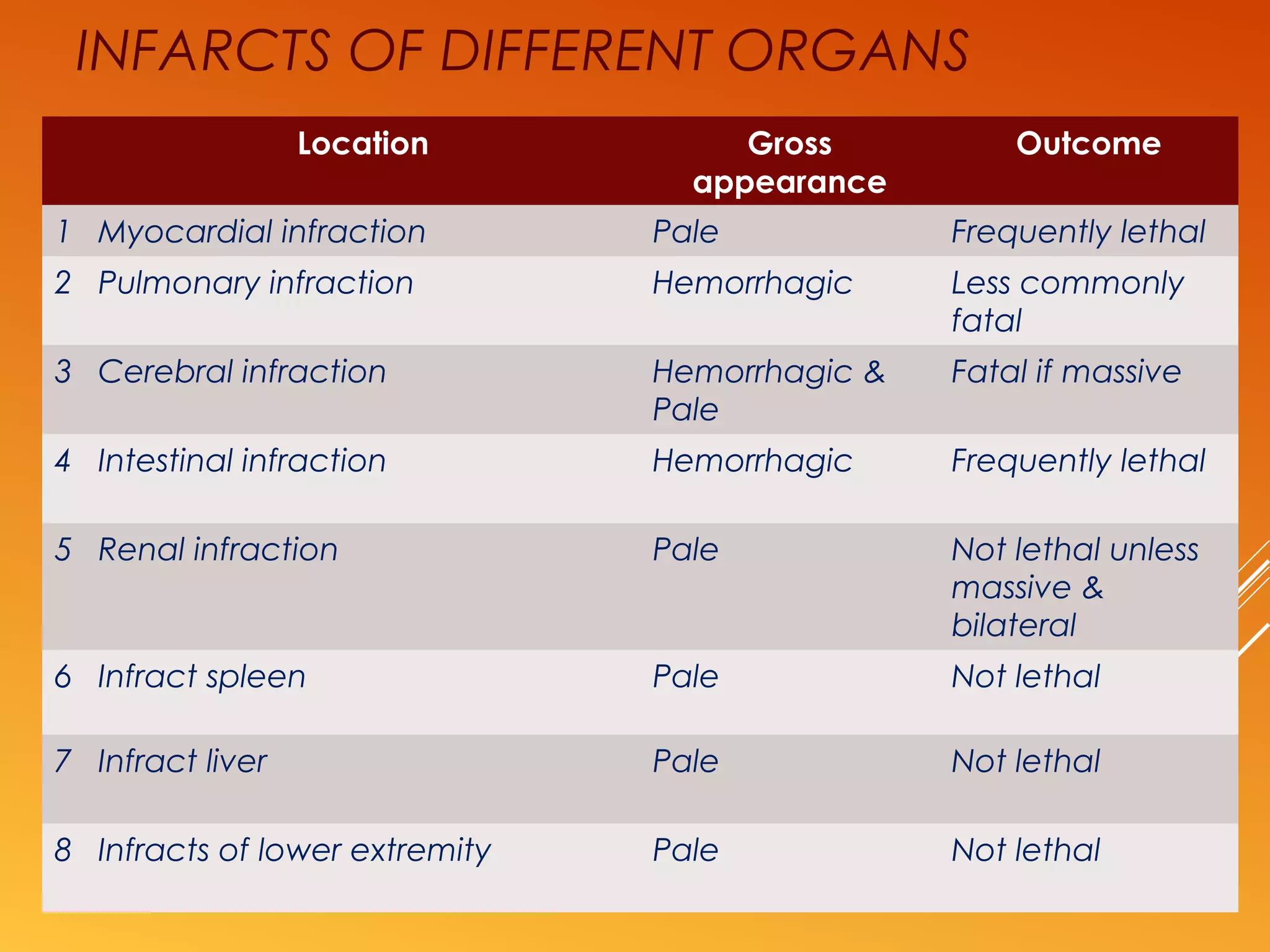 INFARCTS OF DIFFERENT ORGANS

| | Location | Gross appearance | Outcome |
|---|---|---|---|
| 1 | Myocardial infraction | Pale | Frequently lethal |
| 2 | Pulmonary infraction | Hemorrhagic | Less commonly fatal |
| 3 | Cerebral infraction | Hemorrhagic & Pale | Fatal if massive |
| 4 | Intestinal infraction | Hemorrhagic | Frequently lethal |
| 5 | Renal infraction | Pale | Not lethal unless massive & bilateral |
| 6 | Infract spleen | Pale | Not lethal |
| 7 | Infract liver | Pale | Not lethal |
| 8 | Infracts of lower extremity | Pale | Not lethal |